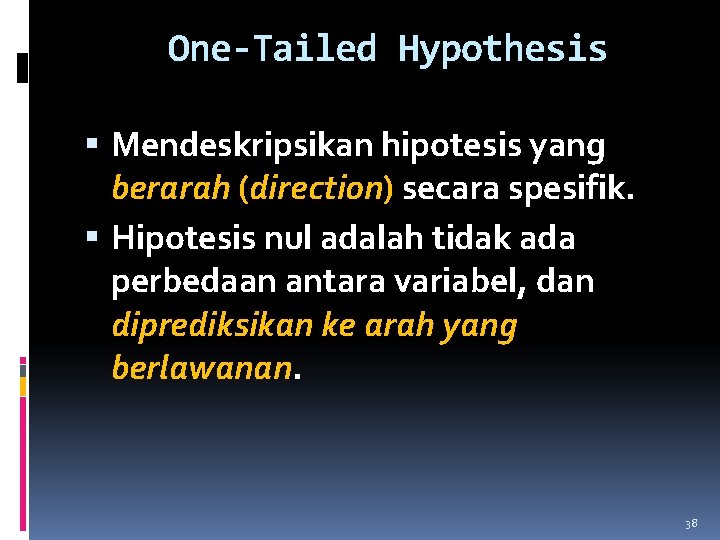 One-Tailed Hypothesis

▪ Mendeskripsikan hipotesis yang berarah (direction) secara spesifik.

▪ Hipotesis nul adalah tidak ada perbedaan antara variabel, dan diprediksikan ke arah yang berlawanan.

38